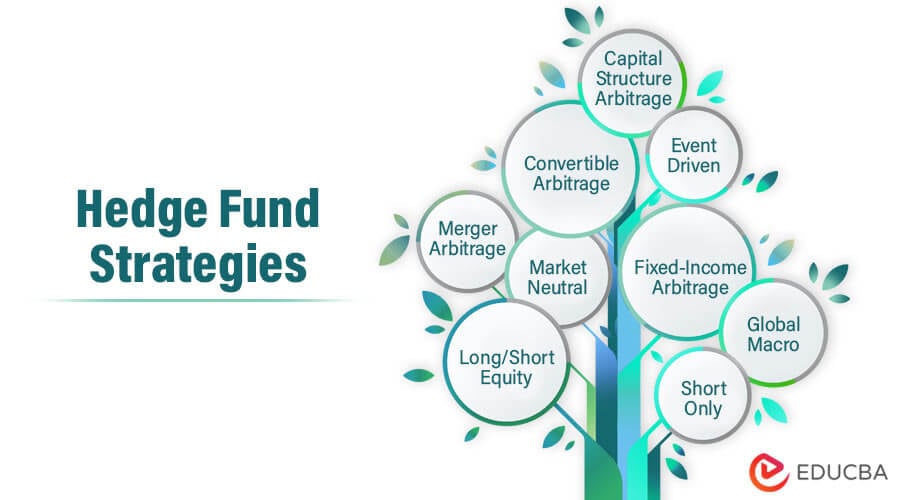 Hedge Fund Strategies

Capital Structure Arbitrage

Convertible Arbitrage

Event Driven

Merger Arbitrage

Market Neutral

Fixed-Income Arbitrage

Global Macro

Long/Short Equity

Short Only

EDUCBA